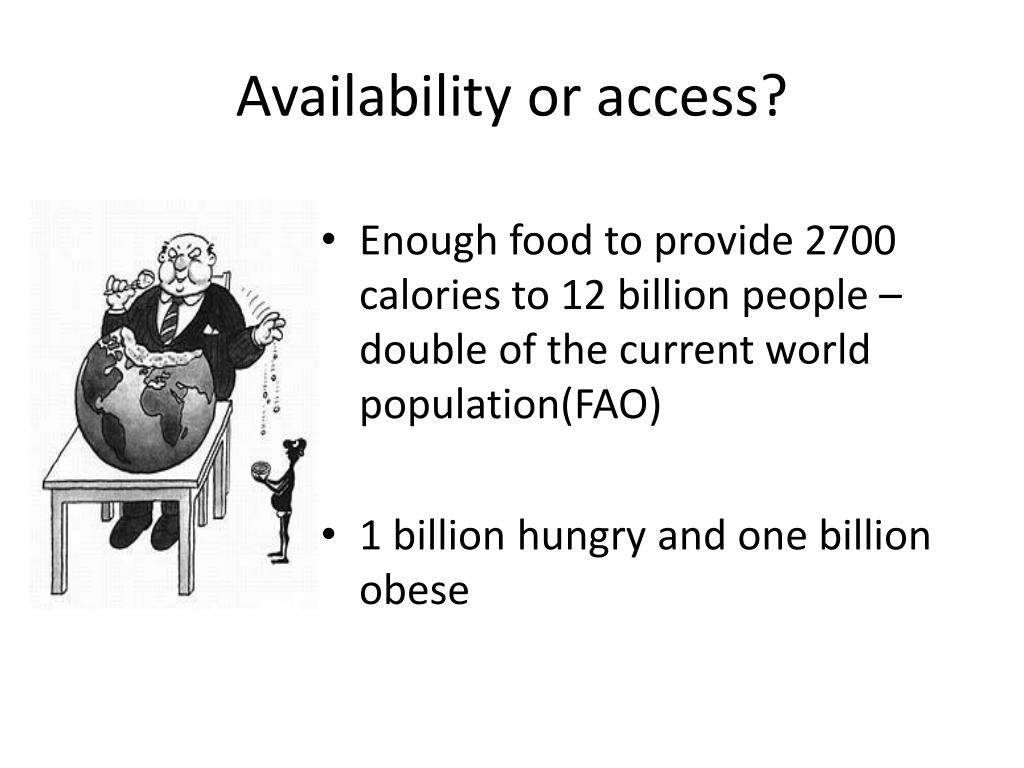 Availability or access?

• Enough food to provide 2700 calories to 12 billion people – double of the current world population(FAO)

• 1 billion hungry and one billion obese